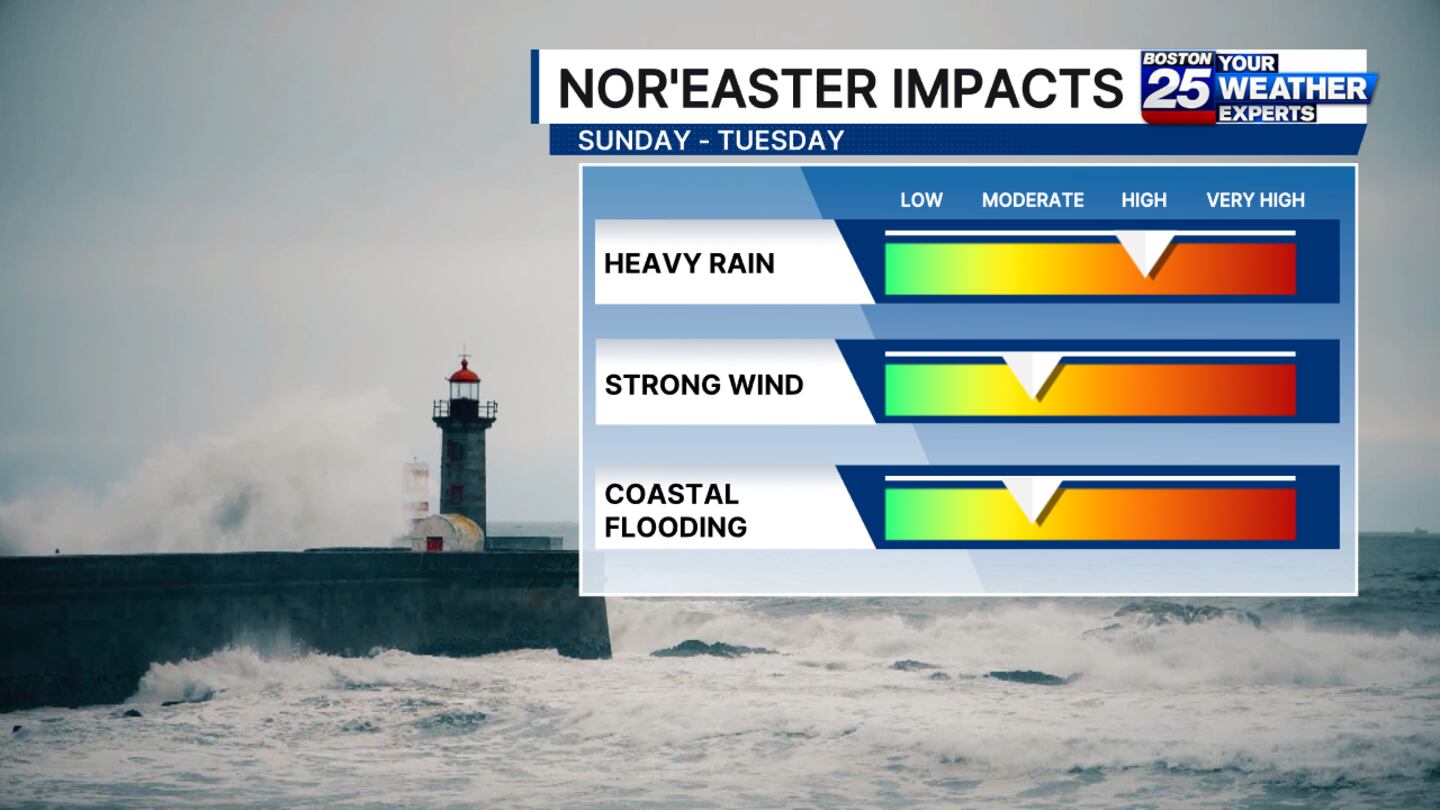 NOR'EASTER IMPACTS

BOSTON 25 YOUR WEATHER EXPERTS

SUNDAY - TUESDAY

LOW MODERATE HIGH VERY HIGH

HEAVY RAIN

STRONG WIND

COASTAL FLOODING